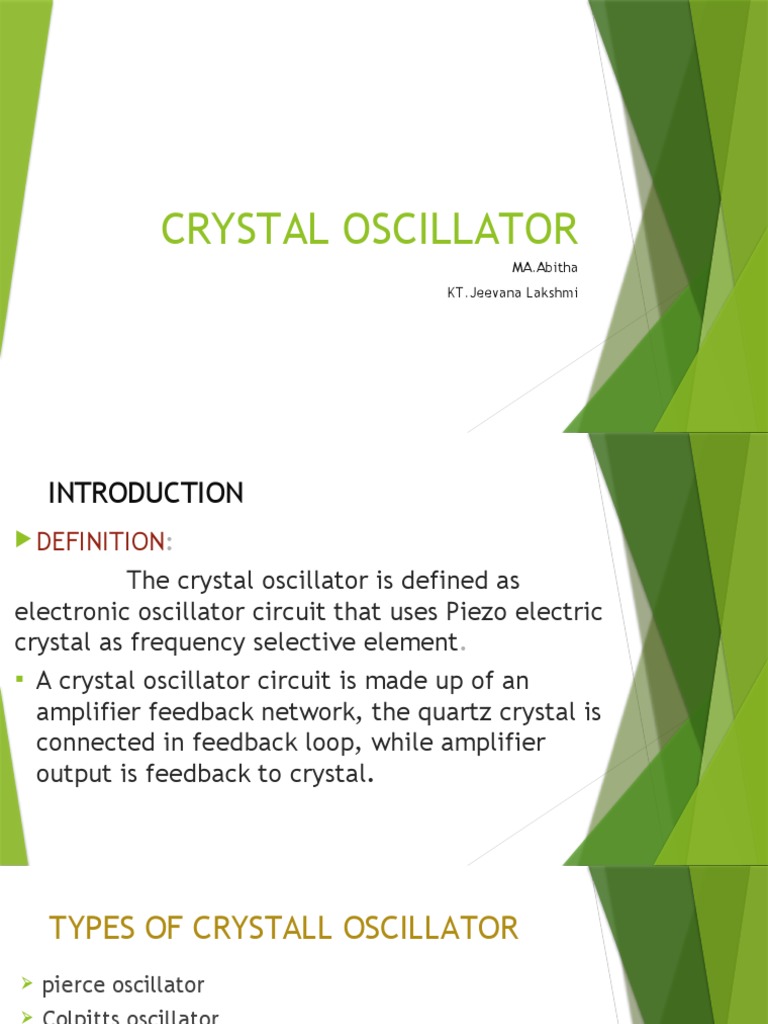 CRYSTAL OSCILLATOR

MA.Abitha

KT.Jeevana Lakshmi

INTRODUCTION

DEFINITION:

The crystal oscillator is defined as electronic oscillator circuit that uses Piezo electric crystal as frequency selective element.

A crystal oscillator circuit is made up of an amplifier feedback network, the quartz crystal is connected in feedback loop, while amplifier output is feedback to crystal.

TYPES OF CRYSTALL OSCILLATOR

pierce oscillator

Colpitts oscillator